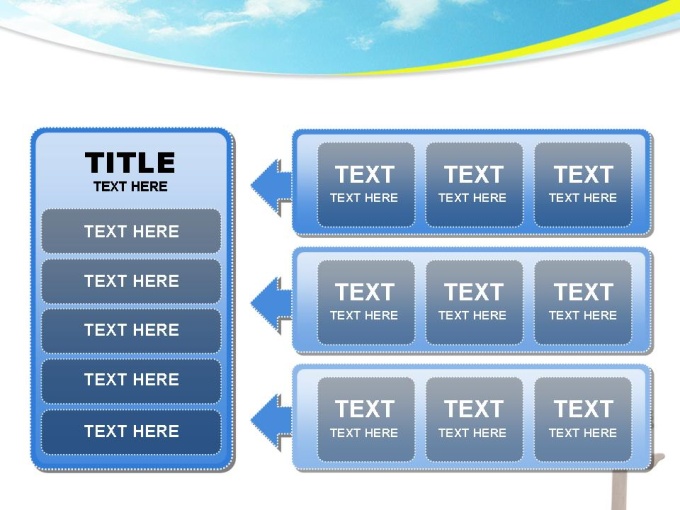 TITLE
TEXT HERE

TEXT HERE

TEXT HERE

TEXT HERE

TEXT HERE

TEXT HERE

TEXT
TEXT HERE

TEXT
TEXT HERE

TEXT
TEXT HERE

TEXT
TEXT HERE

TEXT
TEXT HERE

TEXT
TEXT HERE

TEXT
TEXT HERE

TEXT
TEXT HERE

TEXT
TEXT HERE